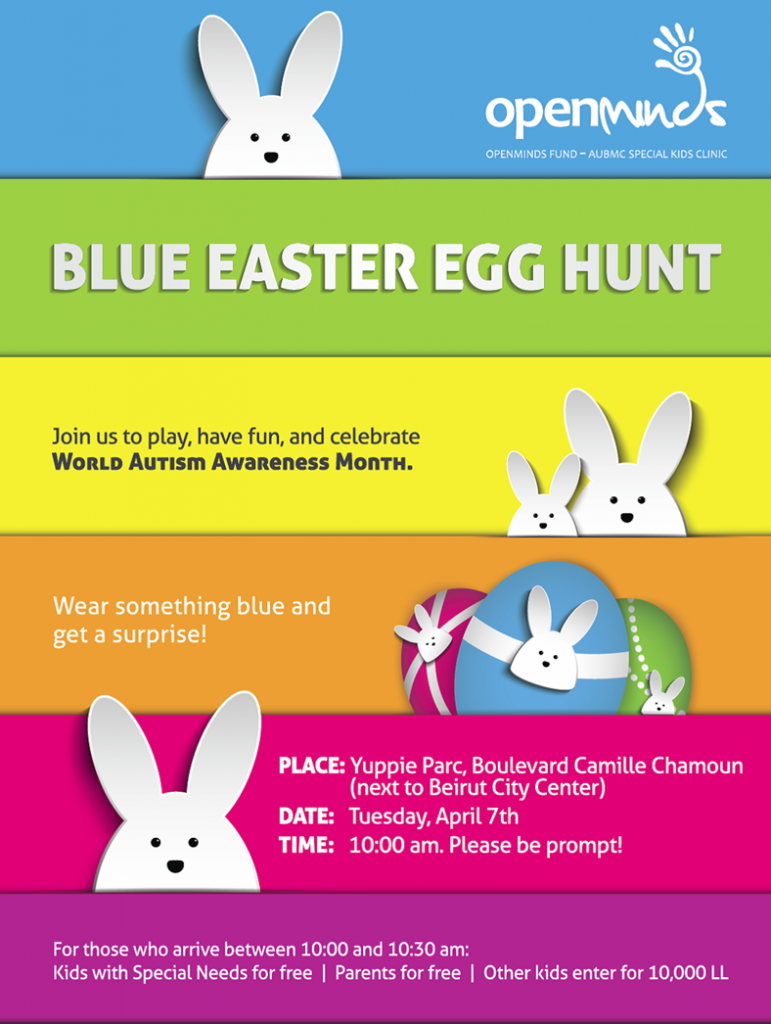 openminds
OPENMINDS FUND – AUBMC SPECIAL KIDS CLINIC

BLUE EASTER EGG HUNT

Join us to play, have fun, and celebrate World Autism Awareness Month.

Wear something blue and get a surprise!

PLACE: Yuppie Parc, Boulevard Camille Chamoun (next to Beirut City Center)
DATE: Tuesday, April 7th
TIME: 10:00 am. Please be prompt!

For those who arrive between 10:00 and 10:30 am:
Kids with Special Needs for free | Parents for free | Other kids enter for 10,000 LL